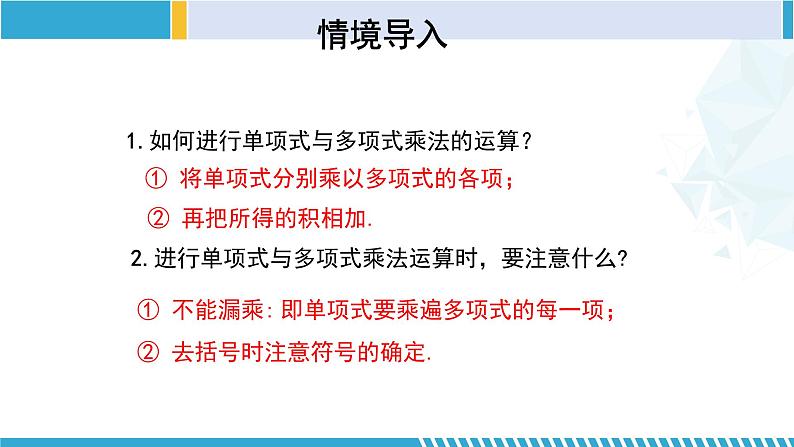 情境导入

1. 如何进行单项式与多项式乘法的运算？

① 将单项式分别乘以多项式的各项；

② 再把所得的积相加.

2. 进行单项式与多项式乘法运算时，要注意什么？

① 不能漏乘：即单项式要乘遍多项式的每一项；

② 去括号时注意符号的确定.